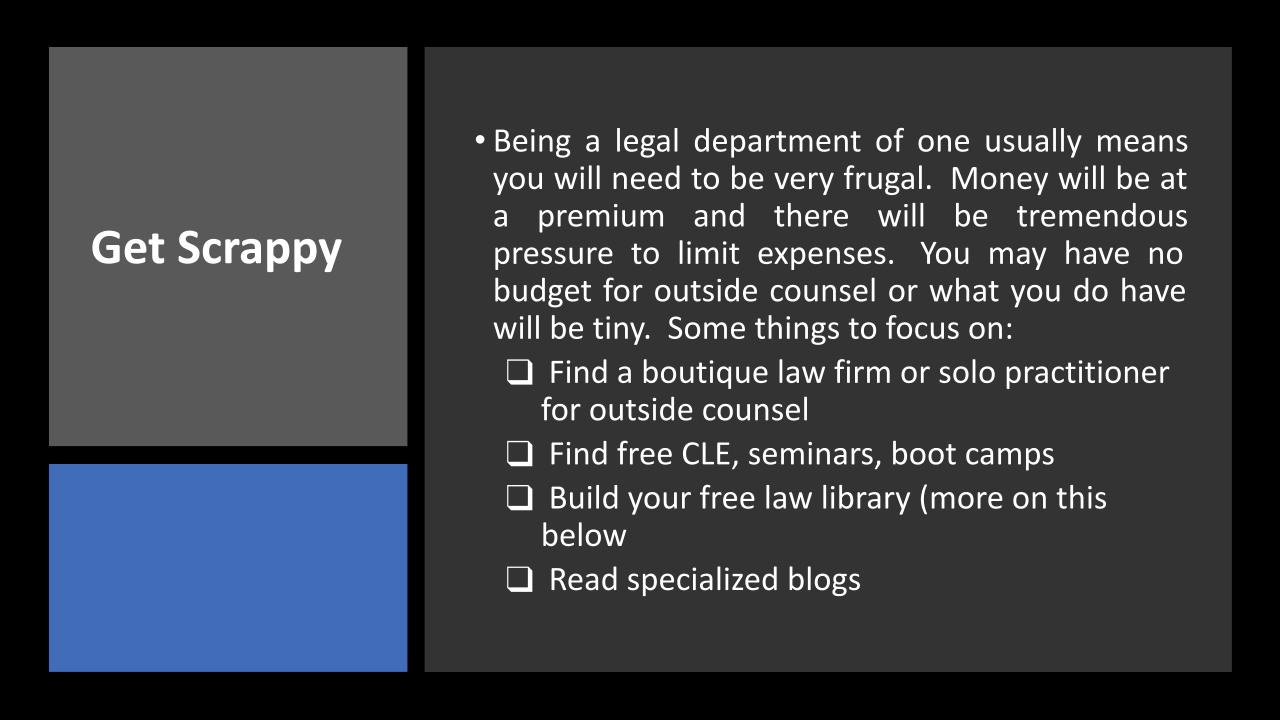 Get Scrappy

• Being a legal department of one usually means you will need to be very frugal. Money will be at a premium and there will be tremendous pressure to limit expenses. You may have no budget for outside counsel or what you do have will be tiny. Some things to focus on:

❑ Find a boutique law firm or solo practitioner for outside counsel

❑ Find free CLE, seminars, boot camps

❑ Build your free law library (more on this below

❑ Read specialized blogs